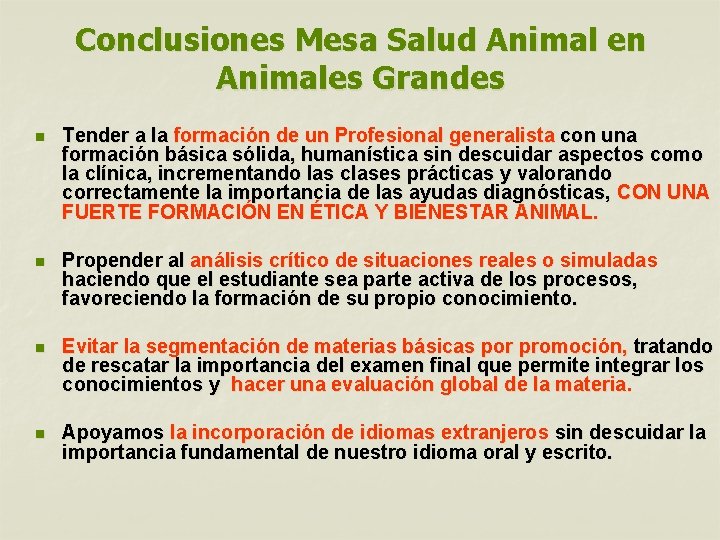 Conclusiones Mesa Salud Animal en Animales Grandes

Tender a la formación de un Profesional generalista con una formación básica sólida, humanística sin descuidar aspectos como la clínica, incrementando las clases prácticas y valorando correctamente la importancia de las ayudas diagnósticas, CON UNA FUERTE FORMACIÓN EN ÉTICA Y BIENESTAR ANIMAL.

Propender al análisis crítico de situaciones reales o simuladas haciendo que el estudiante sea parte activa de los procesos, favoreciendo la formación de su propio conocimiento.

Evitar la segmentación de materias básicas por promoción, tratando de rescatar la importancia del examen final que permite integrar los conocimientos y hacer una evaluación global de la materia.

Apoyamos la incorporación de idiomas extranjeros sin descuidar la importancia fundamental de nuestro idioma oral y escrito.